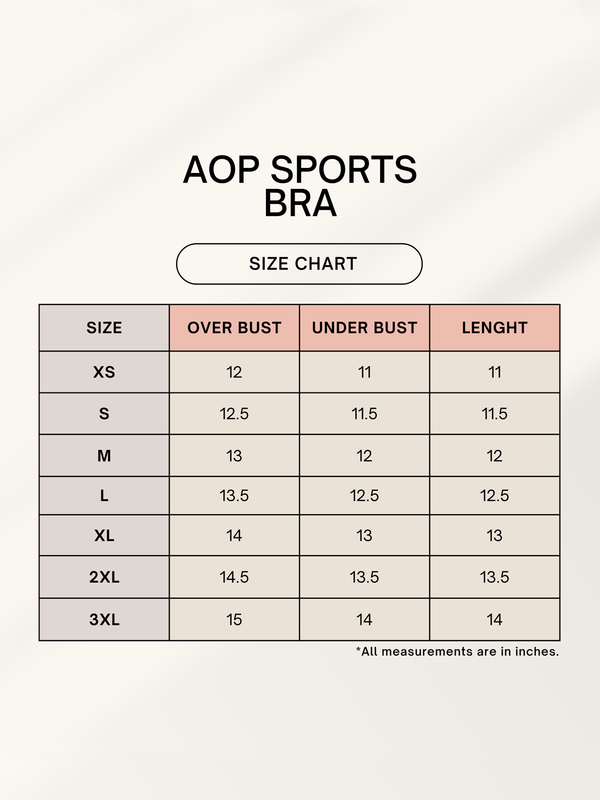 AOP SPORTS BRA

SIZE CHART

| SIZE | OVER BUST | UNDER BUST | LENGHT |
|---|---|---|---|
| XS | 12 | 11 | 11 |
| S | 12.5 | 11.5 | 11.5 |
| M | 13 | 12 | 12 |
| L | 13.5 | 12.5 | 12.5 |
| XL | 14 | 13 | 13 |
| 2XL | 14.5 | 13.5 | 13.5 |
| 3XL | 15 | 14 | 14 |

*All measurements are in inches.